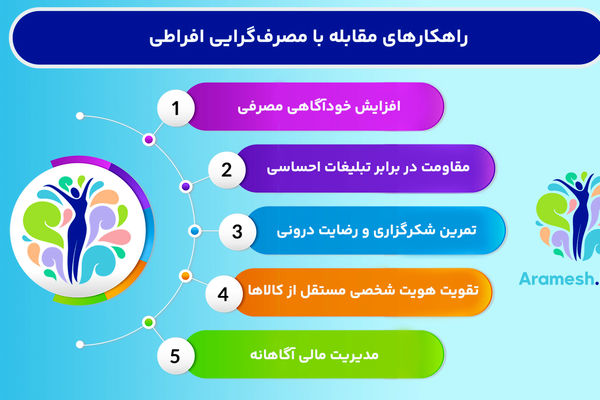 راهکارهای مقابله با مصرف‌گرایی افراطی

1
افزایش خودآگاهی مصرفی

2
مقاومت در برابر تبلیغات احساسی

3
تمرین شکرگزاری و رضایت درونی

4
تقویت هویت شخصی مستقل از کالاها

5
مدیریت مالی آگاهانه

Aramesh.